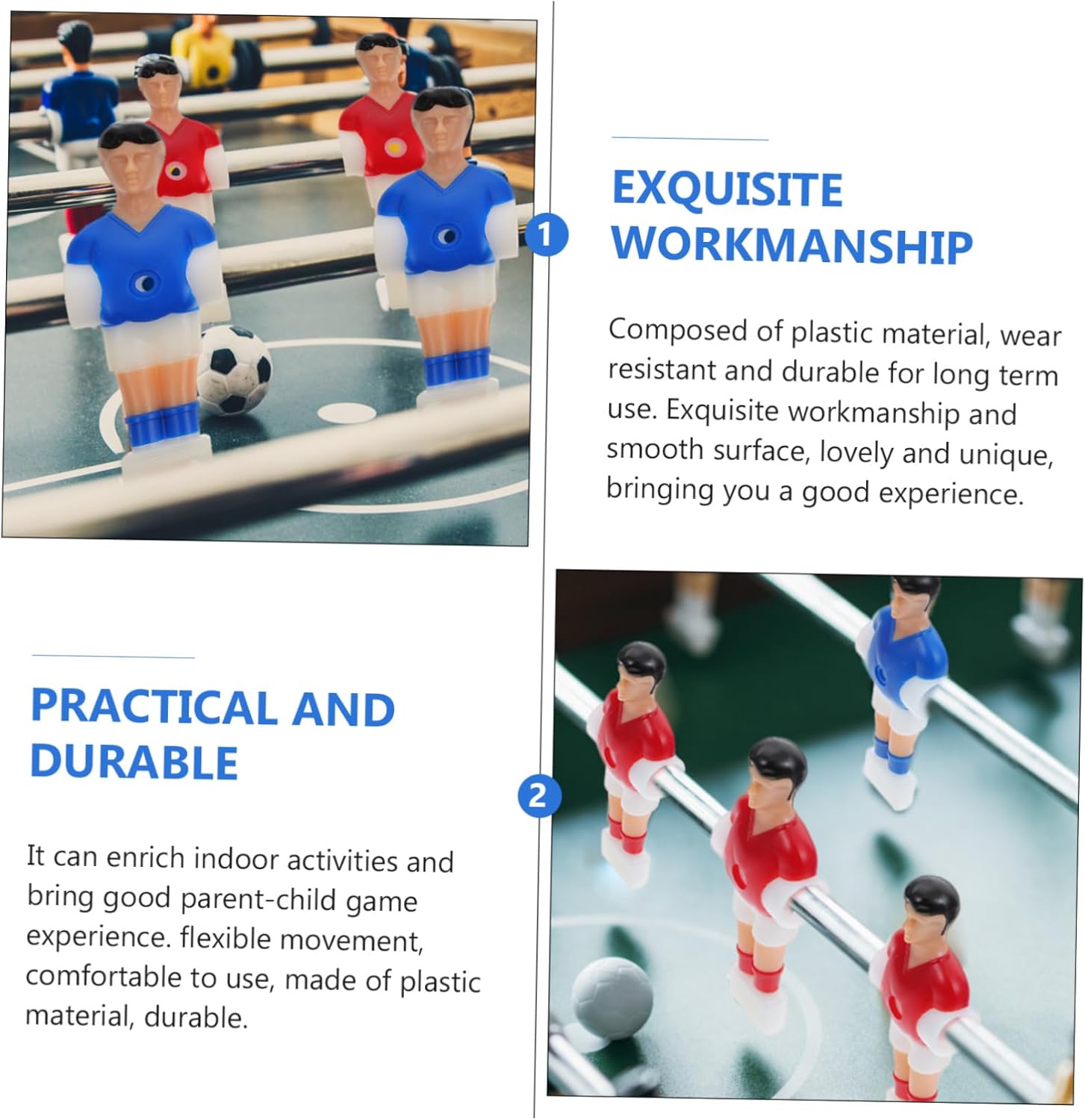 1

EXQUISITE WORKMANSHIP

Composed of plastic material, wear resistant and durable for long term use. Exquisite workmanship and smooth surface, lovely and unique, bringing you a good experience.

PRACTICAL AND DURABLE

2

It can enrich indoor activities and bring good parent-child game experience. flexible movement, comfortable to use, made of plastic material, durable.